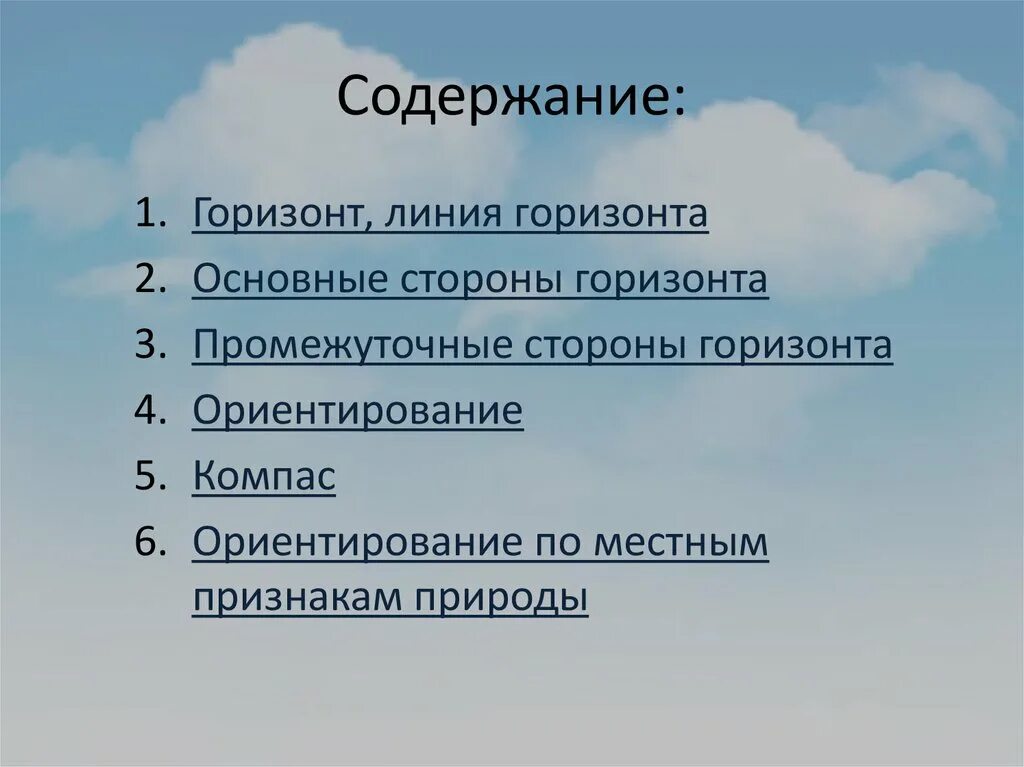 Содержание:

1. Горизонт, линия горизонта
2. Основные стороны горизонта
3. Промежуточные стороны горизонта
4. Ориентирование
5. Компас
6. Ориентирование по местным признакам природы